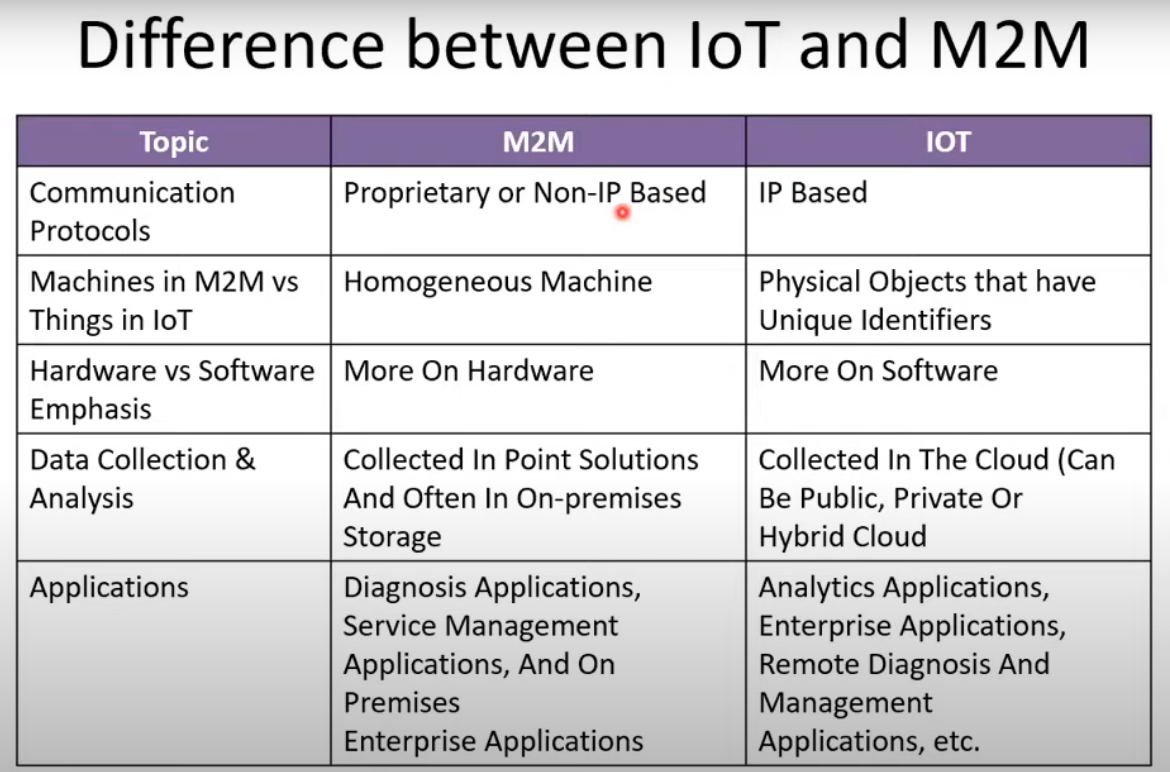 Difference between IoT and M2M

| Topic | M2M | IOT |
|---|---|---|
| Communication Protocols | Proprietary or Non-IP Based | IP Based |
| Machines in M2M vs Things in IoT | Homogeneous Machine | Physical Objects that have Unique Identifiers |
| Hardware vs Software Emphasis | More On Hardware | More On Software |
| Data Collection & Analysis | Collected In Point Solutions And Often In On-premises Storage | Collected In The Cloud (Can Be Public, Private Or Hybrid Cloud |
| Applications | Diagnosis Applications, Service Management Applications, And On Premises Enterprise Applications | Analytics Applications, Enterprise Applications, Remote Diagnosis And Management Applications, etc. |